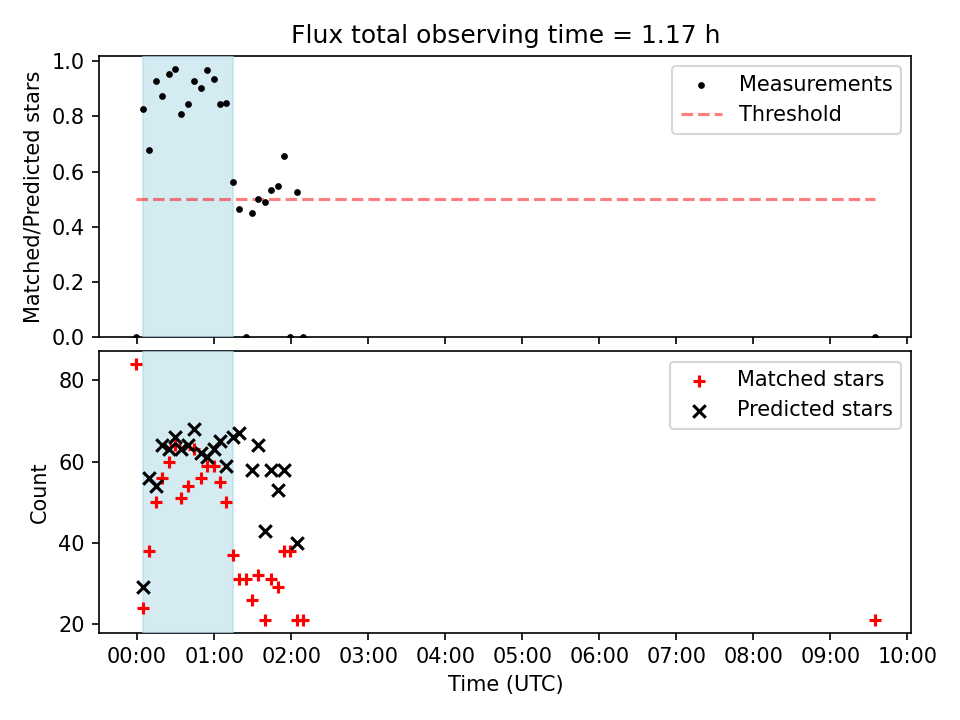 Flux total observing time = 1.17 h

Matched/Predicted stars

1.0
0.8
0.6
0.4
0.2
0.0

Measurements
Threshold

Count

80
60
40
20

Matched stars
Predicted stars

00:00 01:00 02:00 03:00 04:00 05:00 06:00 07:00 08:00 09:00 10:00

Time (UTC)